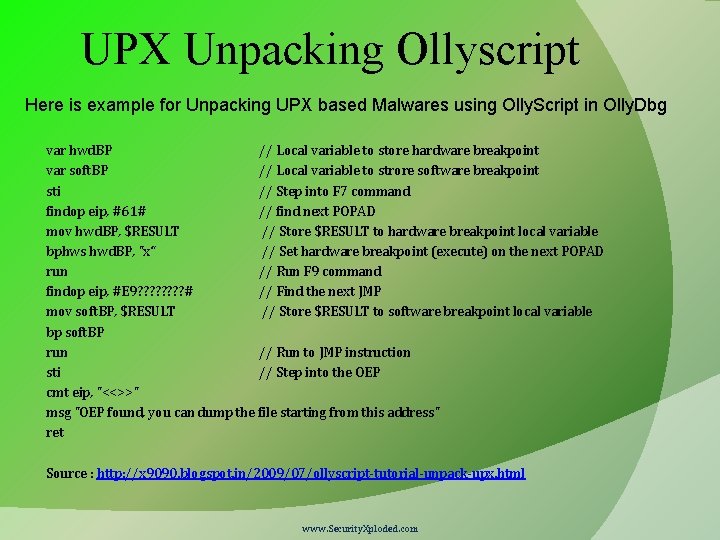 UPX Unpacking Ollyscript

Here is example for Unpacking UPX based Malwares using OllyScript in OllyDbg

var hwdBP // Local variable to store hardware breakpoint
var softBP // Local variable to strore software breakpoint
sti // Step into F7 command
findop eip, #61# // find next POPAD
mov hwdBP, $RESULT // Store $RESULT to hardware breakpoint local variable
bphws hwdBP, "x" // Set hardware breakpoint (execute) on the next POPAD
run // Run F9 command
findop eip, #E9????????# // Find the next JMP
mov softBP, $RESULT // Store $RESULT to software breakpoint local variable
bp softBP
run // Run to JMP instruction
sti // Step into the OEP
cmt eip, "<<>>"
msg "OEP found, you can dump the file starting from this address"
ret

Source : http://x9090.blogspot.in/2009/07/ollyscript-tutorial-unpack-upx.html

www.SecurityXploded.com